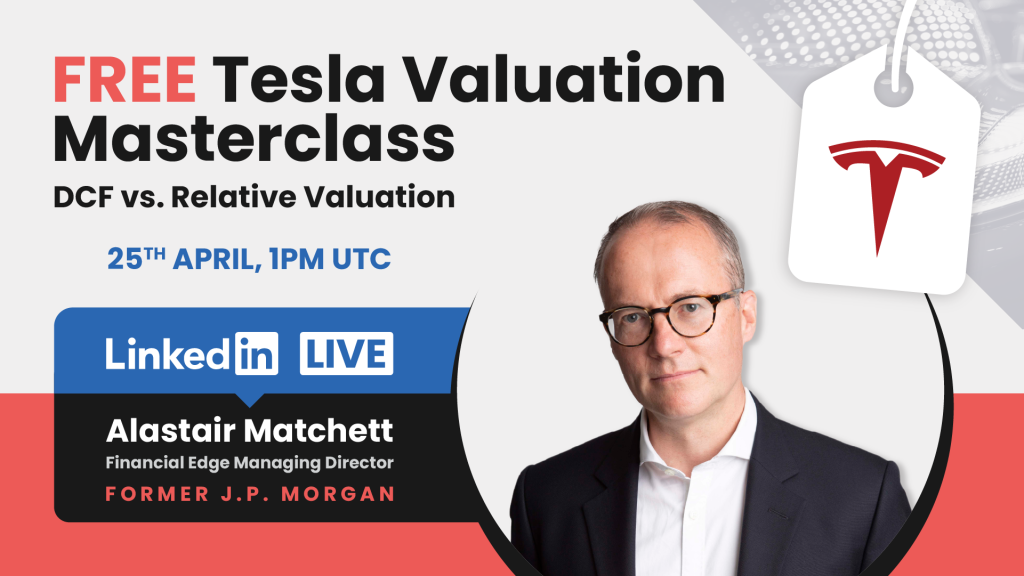 FREE Tesla Valuation Masterclass
DCF vs. Relative Valuation

25TH APRIL, 1PM UTC

LinkedIn LIVE

Alastair Matchett
Financial Edge Managing Director
FORMER J.P. MORGAN